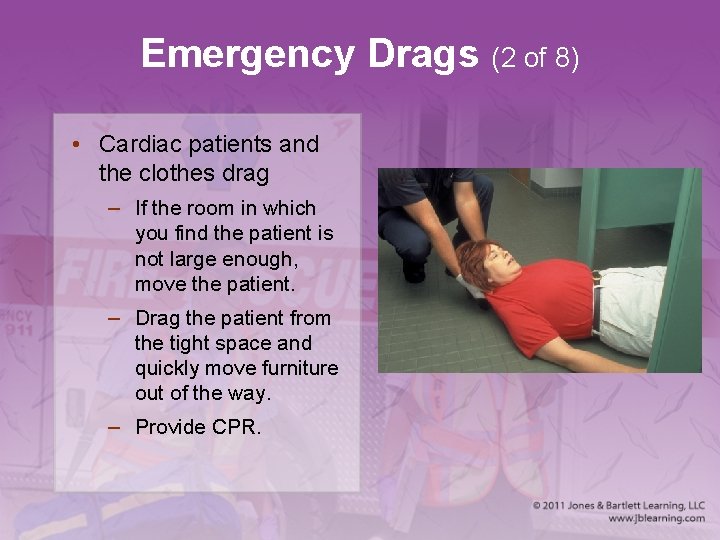 Emergency Drags (2 of 8)

• Cardiac patients and the clothes drag

– If the room in which you find the patient is not large enough, move the patient.

– Drag the patient from the tight space and quickly move furniture out of the way.

– Provide CPR.

© 2011 Jones & Bartlett Learning, LLC
www.jblearning.com